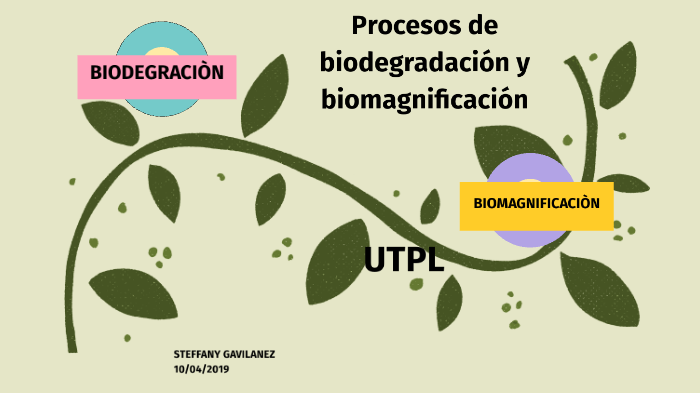 Procesos de biodegradación y biomagnificación

BIODEGRACIÒN

BIOMAGNIFICACIÒN

UTPL

STEFFANY GAVILANEZ
10/04/2019